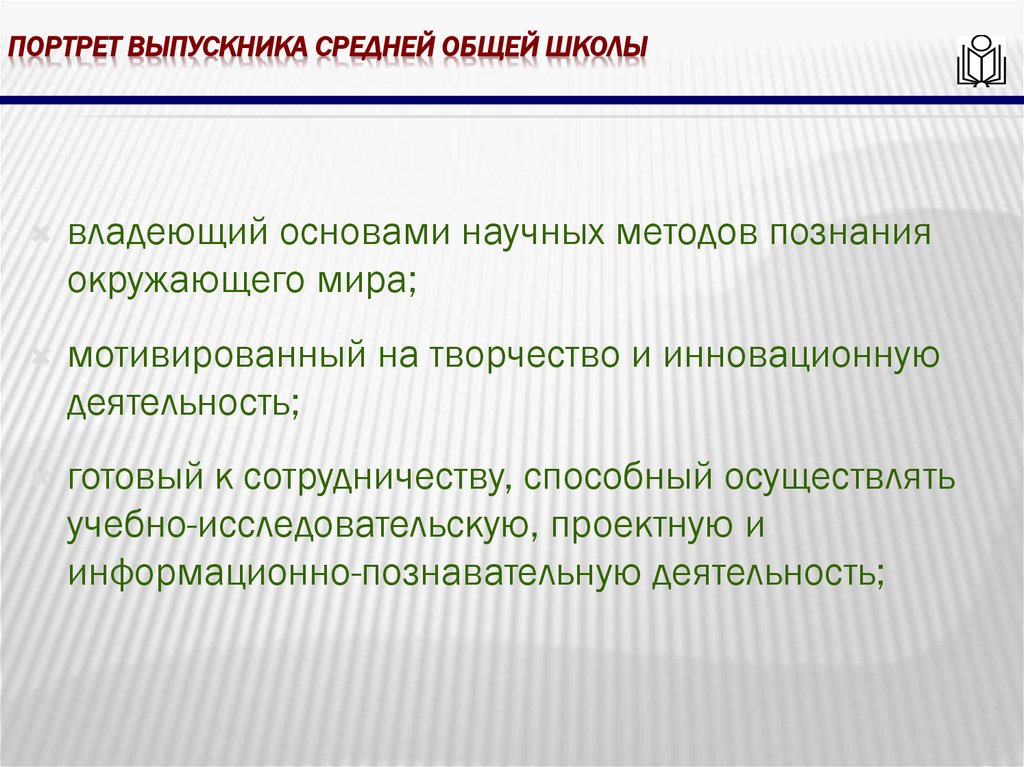 ПОРТРЕТ ВЫПУСКНИКА СРЕДНЕЙ ОБЩЕЙ ШКОЛЫ

владеющий основами научных методов познания окружающего мира;

мотивированный на творчество и инновационную деятельность;

готовый к сотрудничеству, способный осуществлять учебно-исследовательскую, проектную и информационно-познавательную деятельность;

13